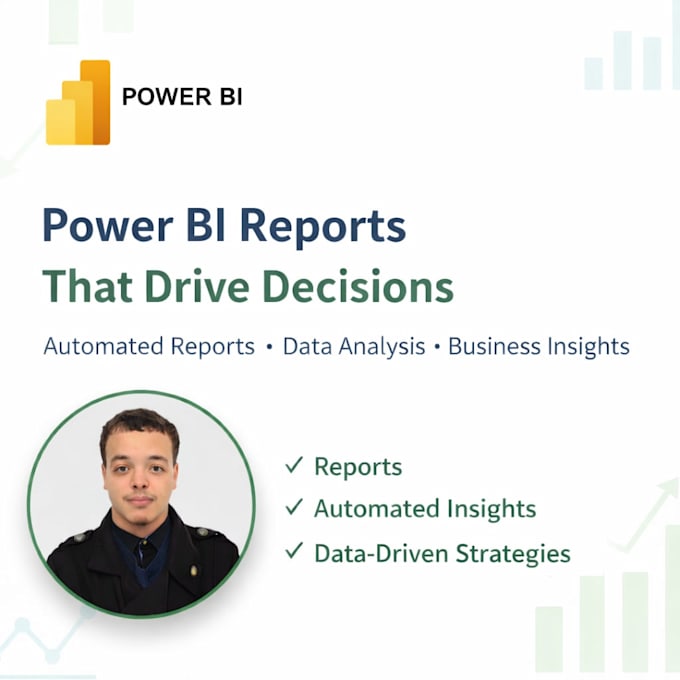 POWER BI

Power BI Reports
That Drive Decisions

Automated Reports • Data Analysis • Business Insights

✓ Reports
✓ Automated Insights
✓ Data-Driven Strategies